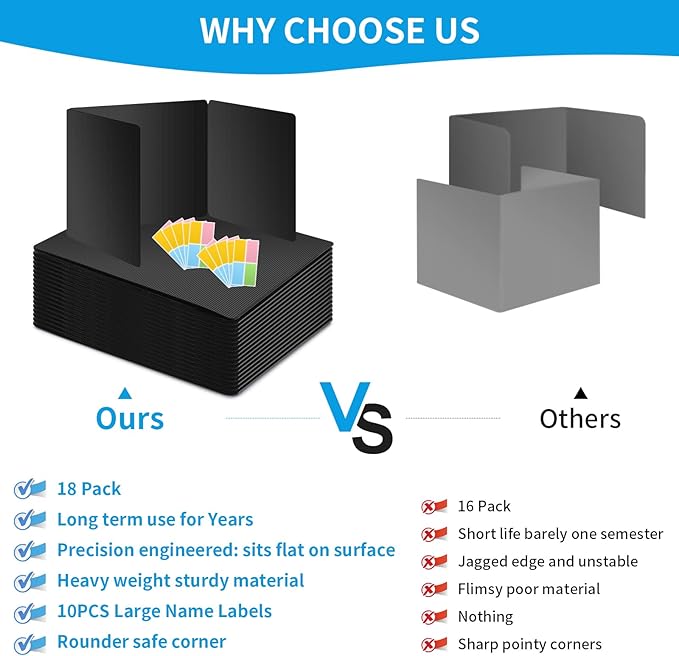 WHY CHOOSE US

Ours

VS

Others

18 Pack
Long term use for Years
Precision engineered: sits flat on surface
Heavy weight sturdy material
10PCS Large Name Labels
Rounder safe corner

16 Pack
Short life barely one semester
Jagged edge and unstable
Flimsy poor material
Nothing
Sharp pointy corners